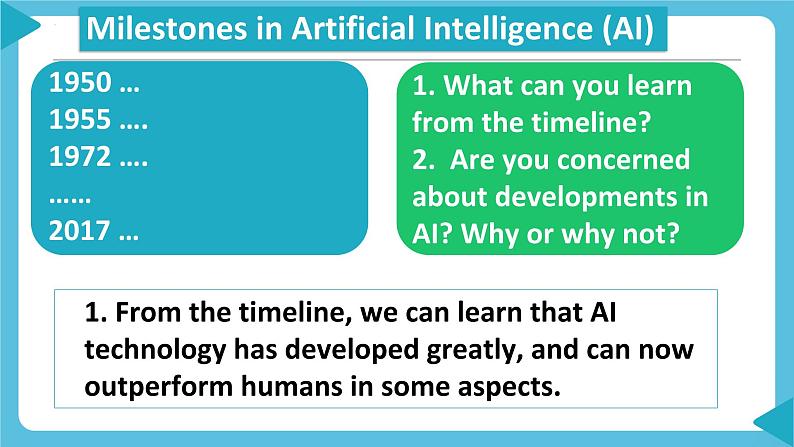 Milestones in Artificial Intelligence (AI)

1950 …
1955 ….
1972 ….
……
2017 …

1. What can you learn from the timeline?
2. Are you concerned about developments in AI? Why or why not?

1. From the timeline, we can learn that AI technology has developed greatly, and can now outperform humans in some aspects.